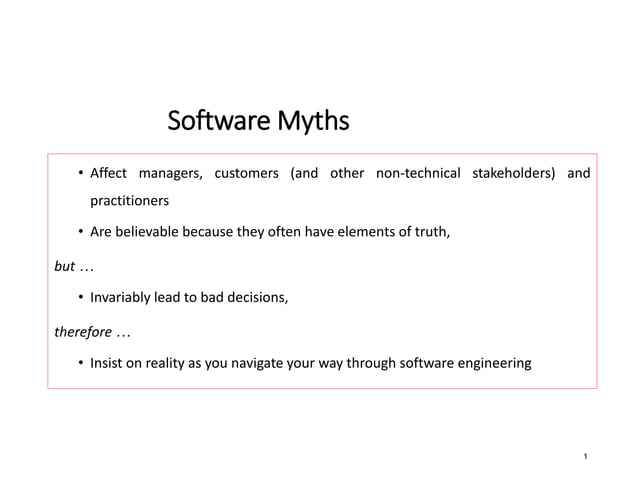 Software Myths

• Affect managers, customers (and other non-technical stakeholders) and practitioners

• Are believable because they often have elements of truth,

but …

• Invariably lead to bad decisions,

therefore …

• Insist on reality as you navigate your way through software engineering

1